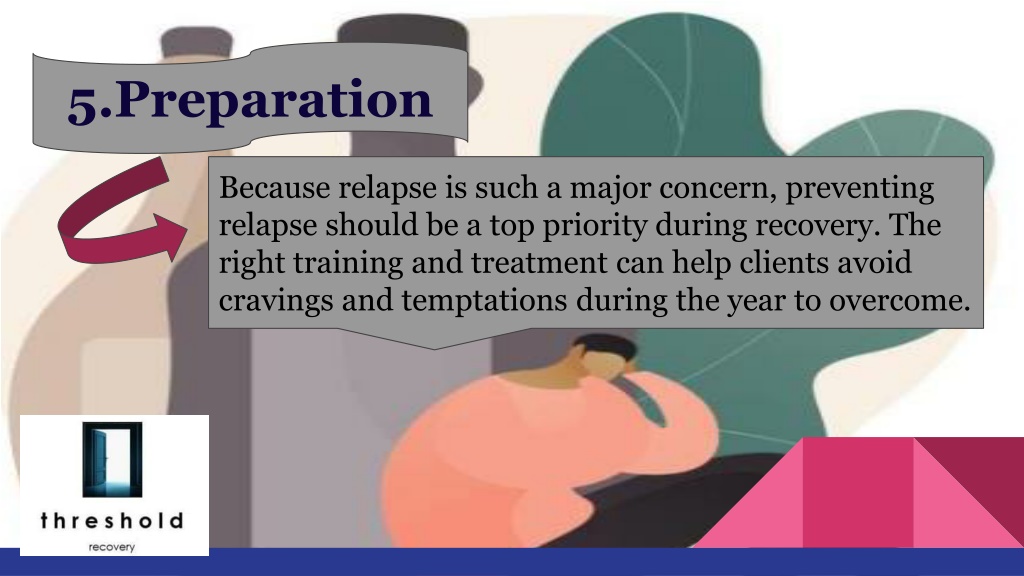 5.Preparation

Because relapse is such a major concern, preventing relapse should be a top priority during recovery. The right training and treatment can help clients avoid cravings and temptations during the year to overcome.

threshold
recovery